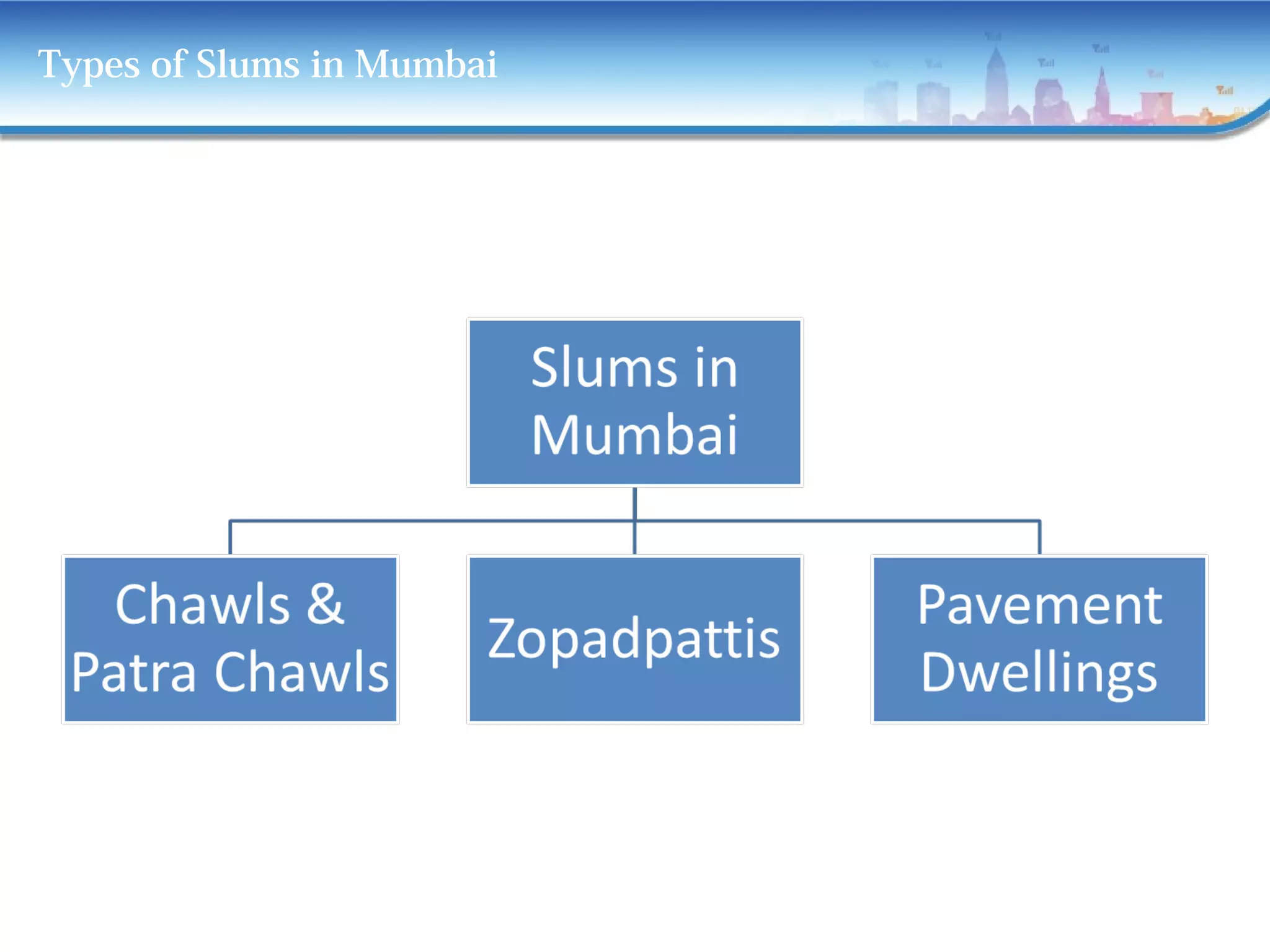 Types of Slums in Mumbai

Slums in Mumbai

Chawls & Patra Chawls

Zopadpattis

Pavement Dwellings